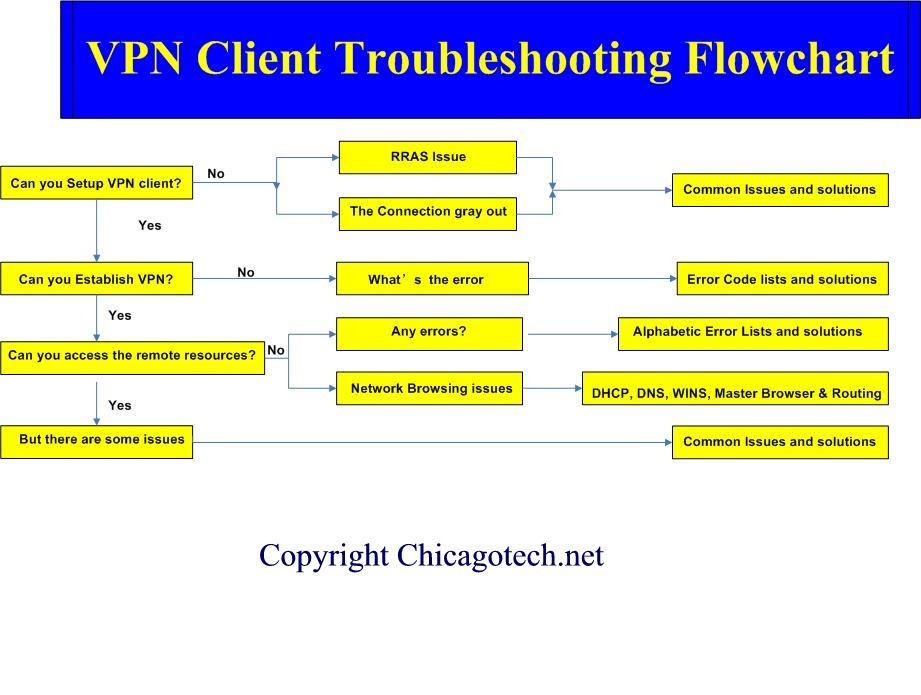 VPN Client Troubleshooting Flowchart

Can you Setup VPN client?

No

RRAS Issue

The Connection gray out

Common Issues and solutions

Yes

Can you Establish VPN?

No

What’s the error

Error Code lists and solutions

Yes

Can you access the remote resources?

No

Any errors?

Alphabetic Error Lists and solutions

Network Browsing issues

DHCP, DNS, WINS, Master Browser & Routing

Yes

But there are some issues

Common Issues and solutions

Copyright Chicagotech.net